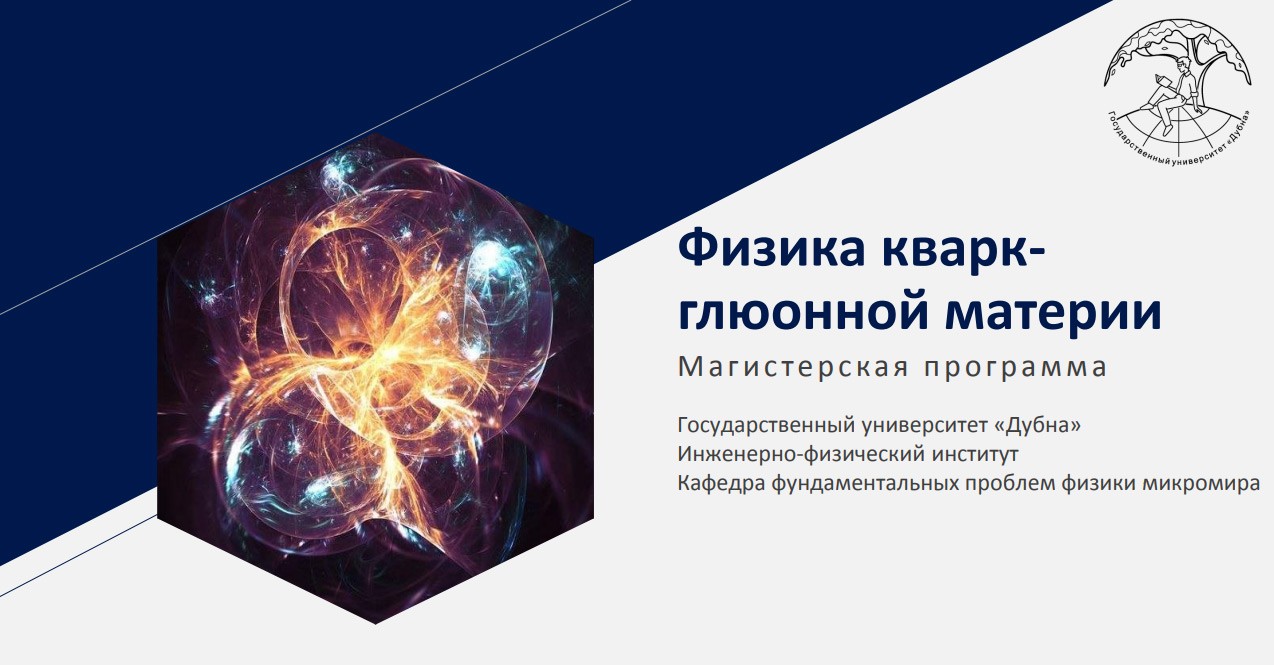 Государственный университет «Дубна»

Физика кварк-глюонной материи
Магистерская программа

Государственный университет «Дубна»
Инженерно-физический институт
Кафедра фундаментальных проблем физики микромира